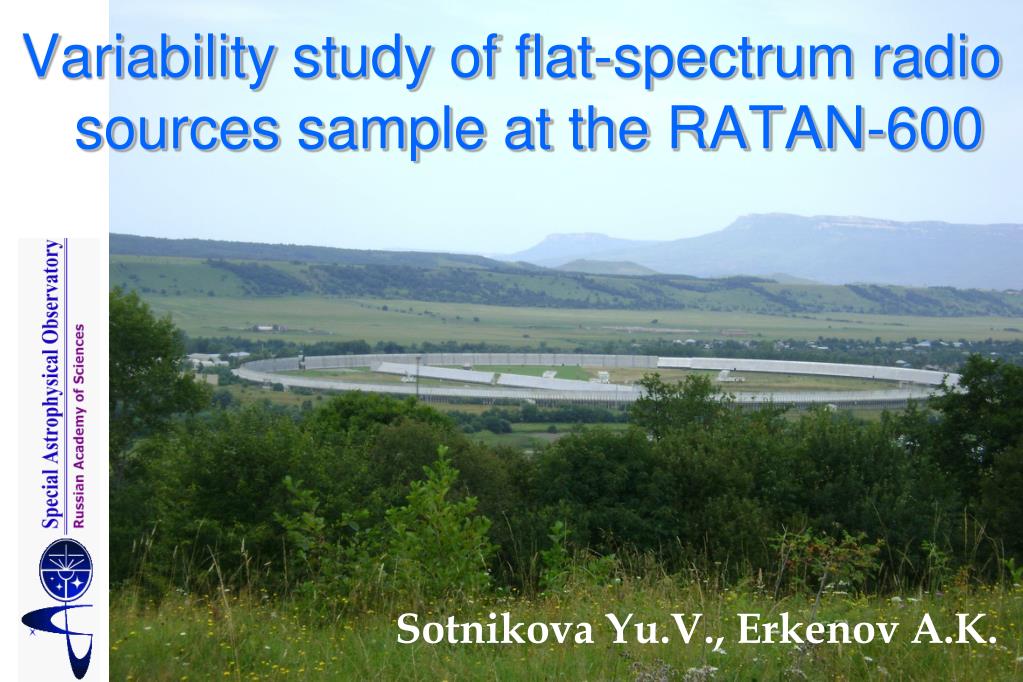 Variability study of flat-spectrum radio sources sample at the RATAN-600

Special Astrophysical Observatory
Russian Academy of Sciences

Sotnikova Yu.V., Erkenov A.K.